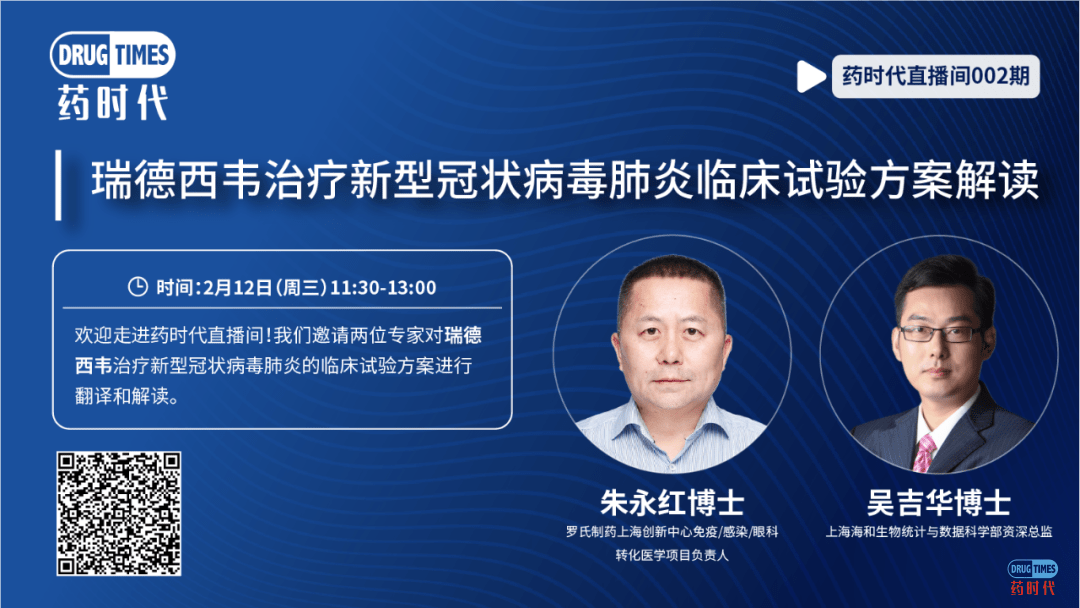 DRUG TIMES
药时代

药时代直播间002期

瑞德西韦治疗新型冠状病毒肺炎临床试验方案解读

时间:2月12日(周三)11:30-13:00

欢迎走进药时代直播间!我们邀请两位专家对瑞德西韦治疗新型冠状病毒肺炎的临床试验方案进行翻译和解读。

朱永红博士
罗氏制药上海创新中心免疫/感染/眼科转化医学项目负责人

吴吉华博士
上海海和生物统计与数据科学部资深总监

DRUG TIMES
药时代